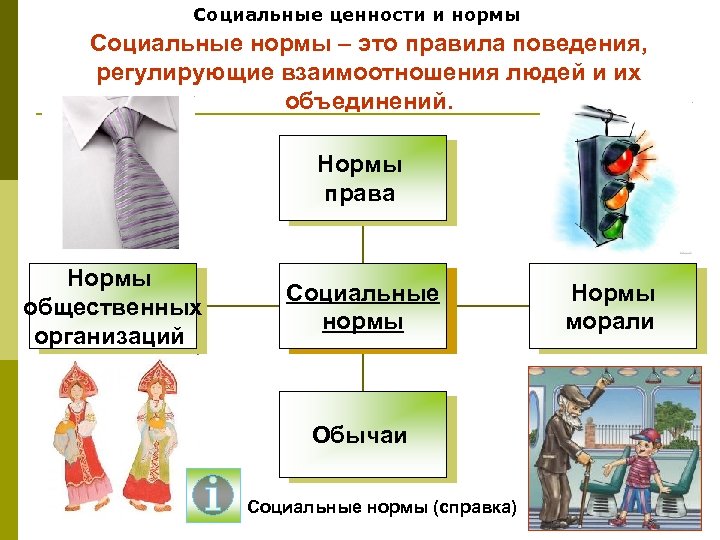 Социальные ценности и нормы

Социальные нормы – это правила поведения, регулирующие взаимоотношения людей и их объединений.

Нормы права

Нормы общественных организаций

Социальные нормы

Нормы морали

Обычаи

i

Социальные нормы (справка)